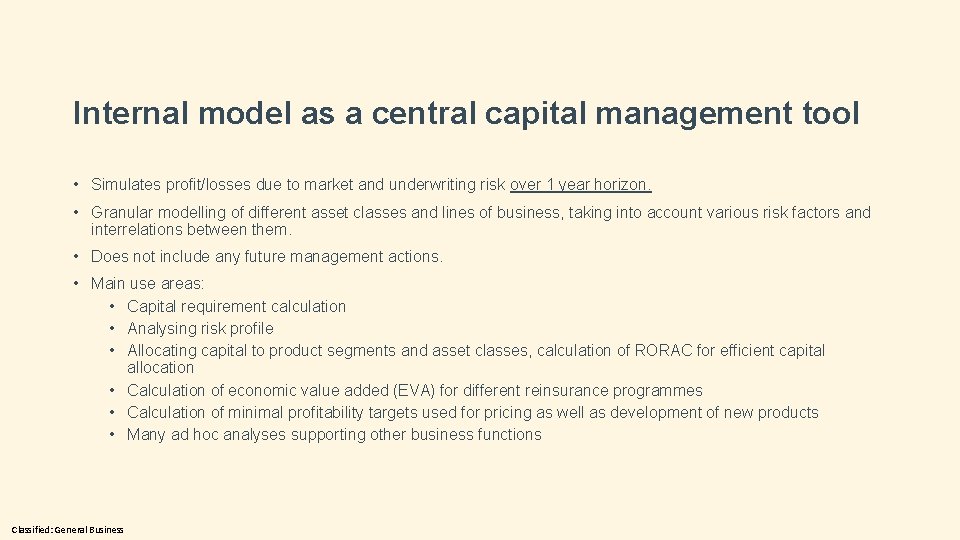 Internal model as a central capital management tool

• Simulates profit/losses due to market and underwriting risk over 1 year horizon.

• Granular modelling of different asset classes and lines of business, taking into account various risk factors and interrelations between them.

• Does not include any future management actions.

• Main use areas:
  • Capital requirement calculation
  • Analysing risk profile
  • Allocating capital to product segments and asset classes, calculation of RORAC for efficient capital allocation
  • Calculation of economic value added (EVA) for different reinsurance programmes
  • Calculation of minimal profitability targets used for pricing as well as development of new products
  • Many ad hoc analyses supporting other business functions

Classified: General Business